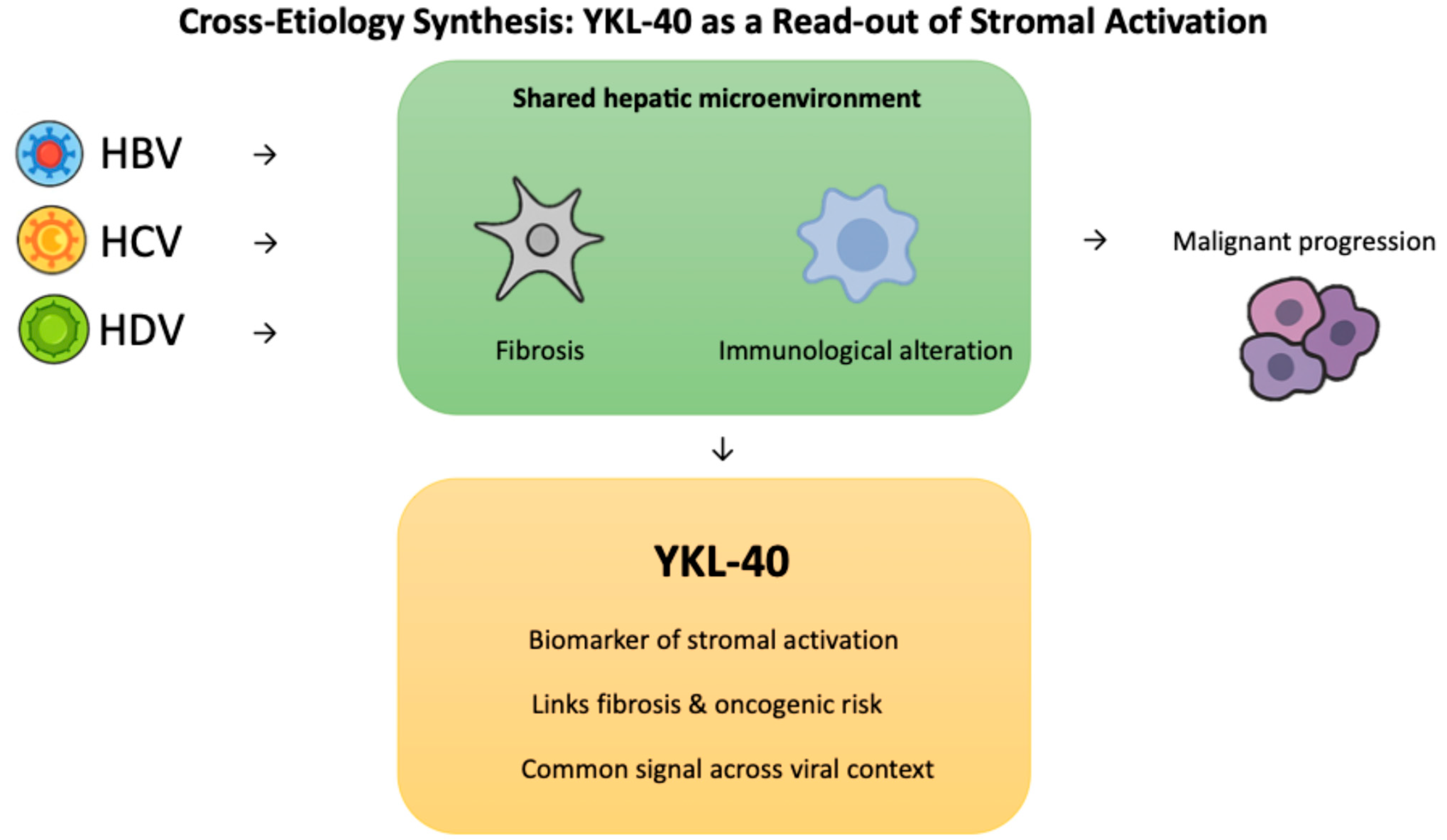 Cross-Etiology Synthesis: YKL-40 as a Read-out of Stromal Activation

HBV →

HCV →

HDV →

Shared hepatic microenvironment

Fibrosis

Immunological alteration

→

Malignant progression

↓

YKL-40

Biomarker of stromal activation

Links fibrosis & oncogenic risk

Common signal across viral context